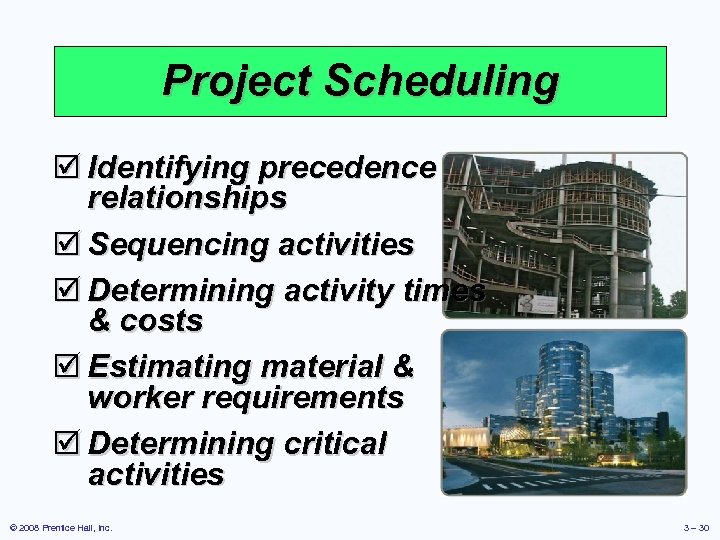 Project Scheduling

☑ Identifying precedence relationships

☑ Sequencing activities

☑ Determining activity times & costs

☑ Estimating material & worker requirements

☑ Determining critical activities

© 2008 Prentice Hall, Inc.

3 – 30